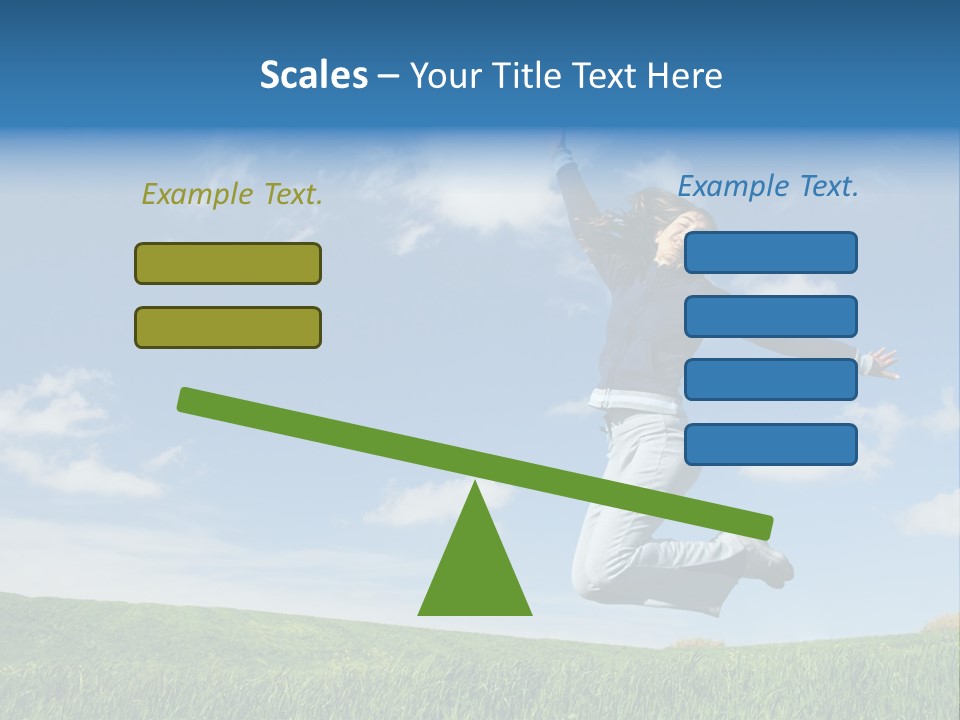 Scales – Your Title Text Here

Example Text.

Example Text.